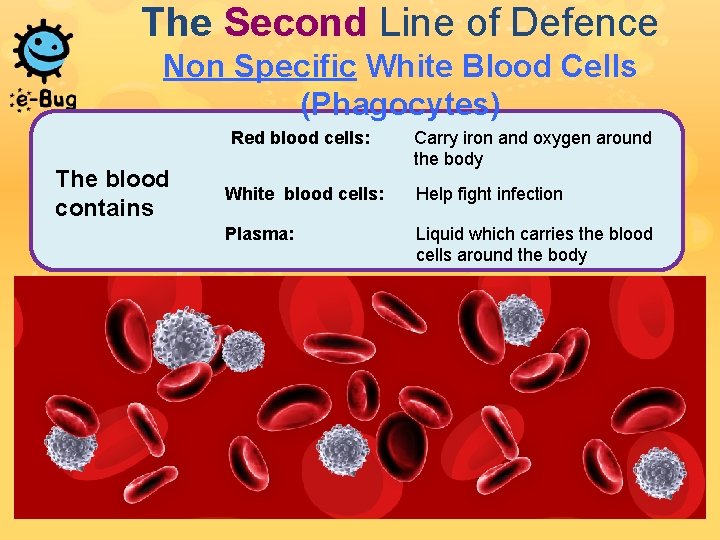 e-Bug

The Second Line of Defence
Non Specific White Blood Cells (Phagocytes)

The blood contains

Red blood cells: Carry iron and oxygen around the body

White blood cells: Help fight infection

Plasma: Liquid which carries the blood cells around the body